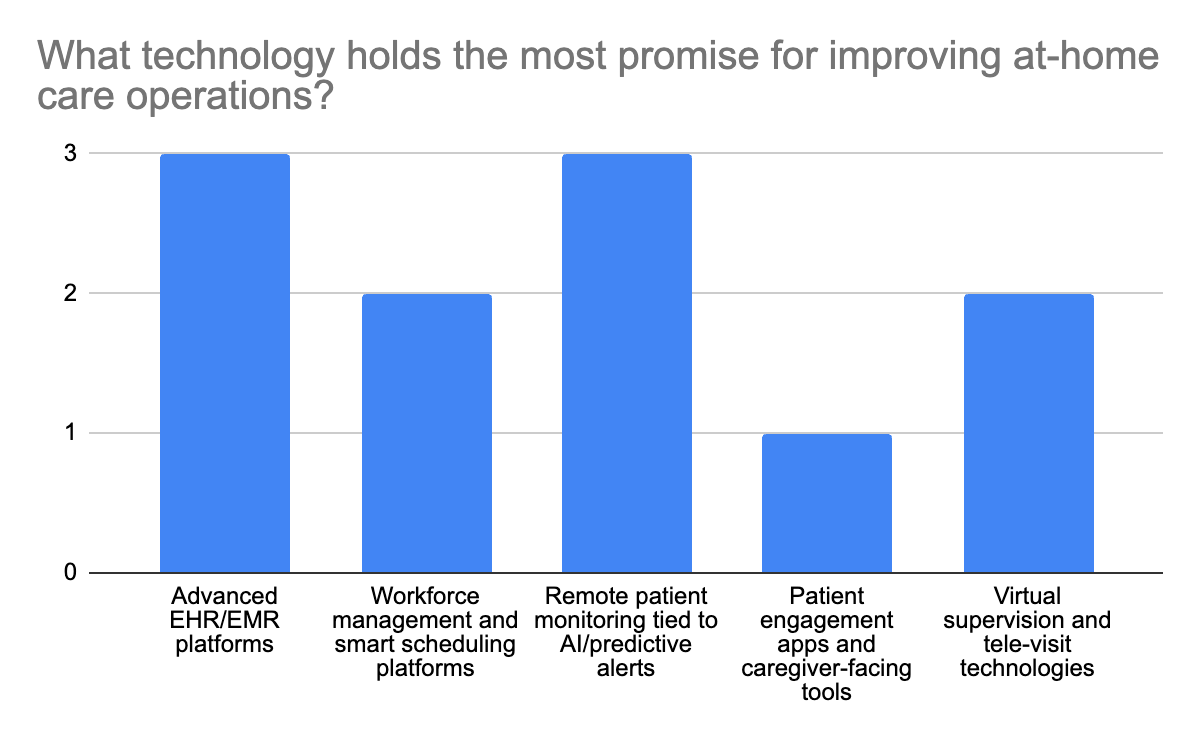 What technology holds the most promise for improving at-home care operations?

3
2
1
0

Advanced EHR/EMR platforms

Workforce management and smart scheduling platforms

Remote patient monitoring tied to AI/predictive alerts

Patient engagement apps and caregiver-facing tools

Virtual supervision and tele-visit technologies